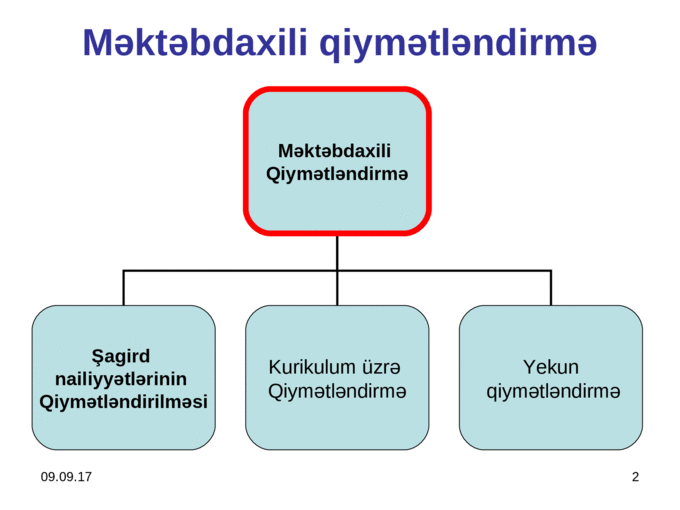 Məktəbdaxili qiymətləndirmə

Məktəbdaxili Qiymətləndirmə

Şagird nailiyyətlərinin Qiymətləndirilməsi

Kurikulum üzrə Qiymətləndirmə

Yekun qiymətləndirmə

09.09.17

2